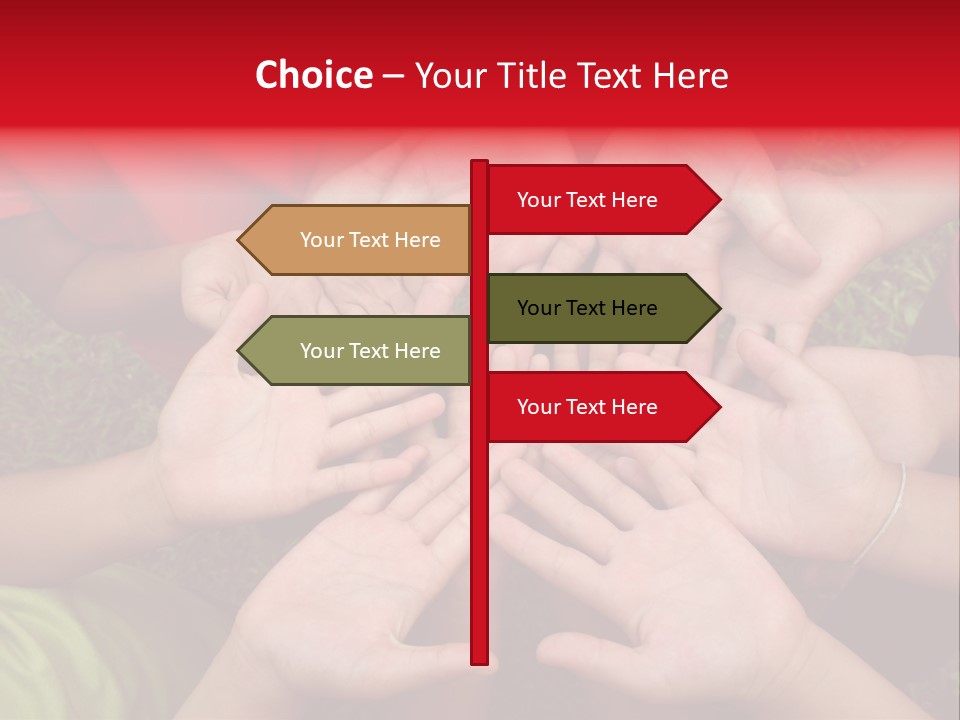 Choice – Your Title Text Here

Your Text Here

Your Text Here

Your Text Here

Your Text Here

Your Text Here